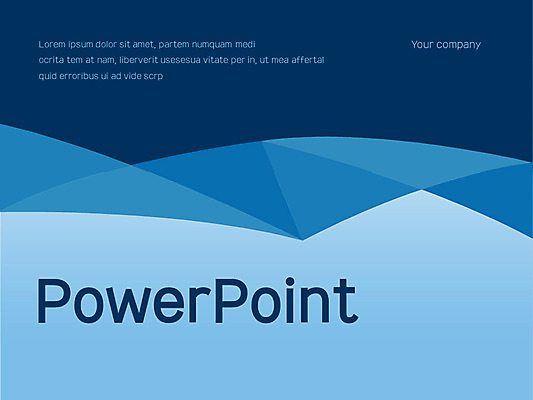 Lorem ipsum dolor sit amet, partem numquam medi ocrita tem at nam, liberverit usesesua vitate per in, ut mea affertal quid erroribus ui ad vide scrp

Your company

PowerPoint